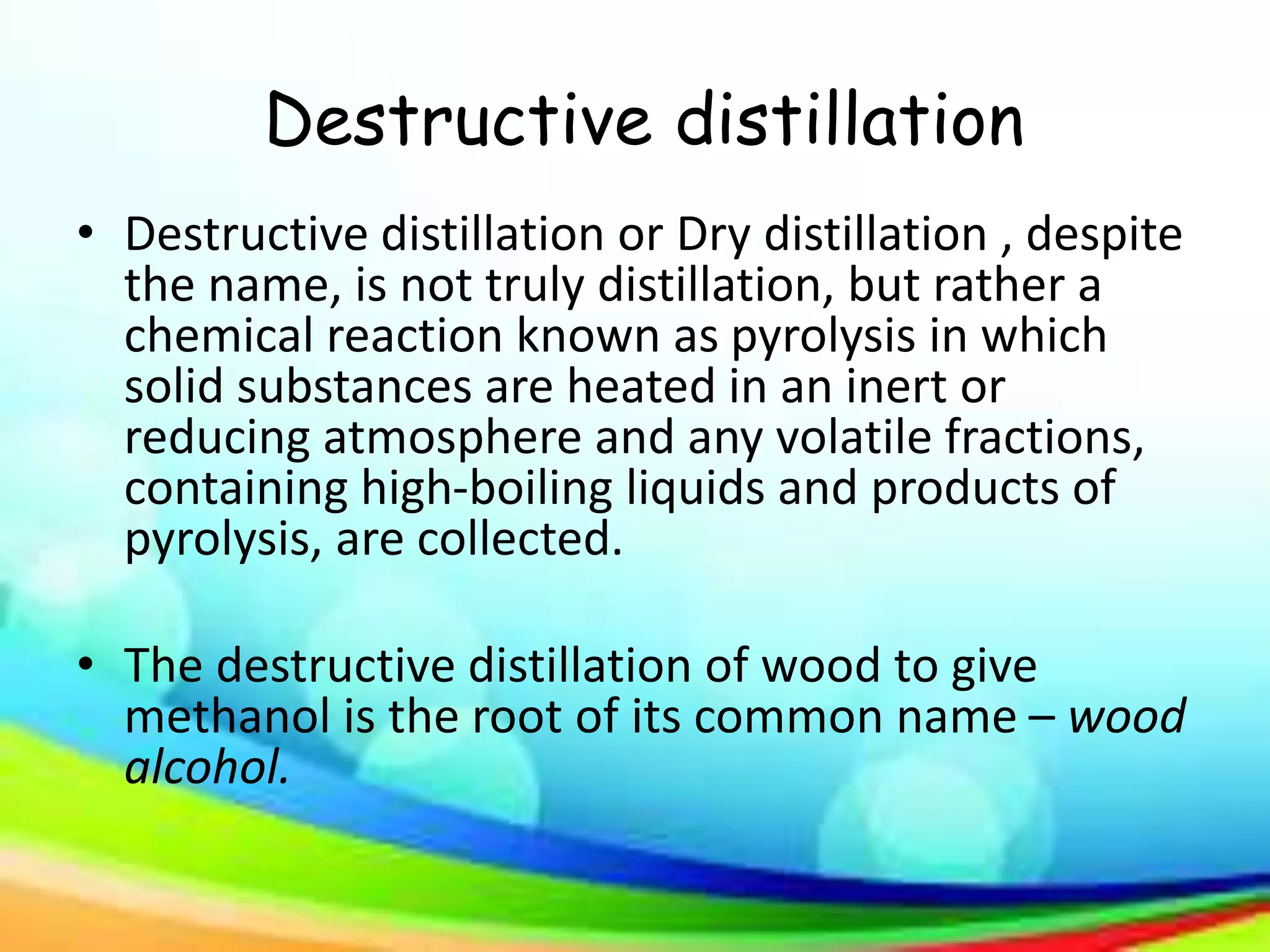 Destructive distillation

• Destructive distillation or Dry distillation , despite the name, is not truly distillation, but rather a chemical reaction known as pyrolysis in which solid substances are heated in an inert or reducing atmosphere and any volatile fractions, containing high-boiling liquids and products of pyrolysis, are collected.

• The destructive distillation of wood to give methanol is the root of its common name – wood alcohol.